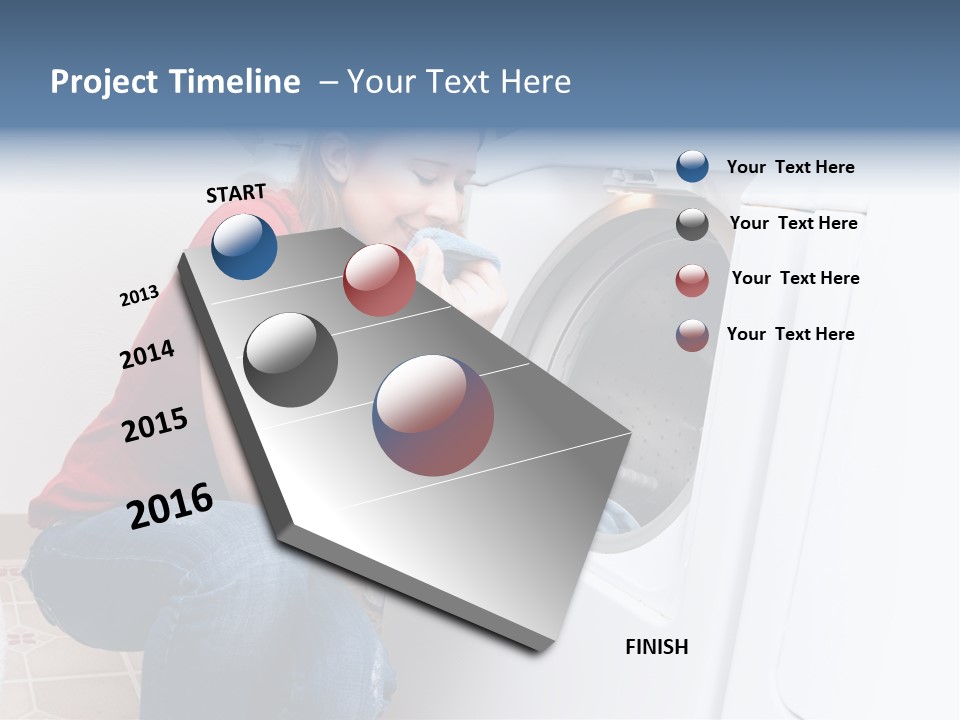 Project Timeline – Your Text Here

START

2013

2014

2015

2016

FINISH

Your Text Here

Your Text Here

Your Text Here

Your Text Here